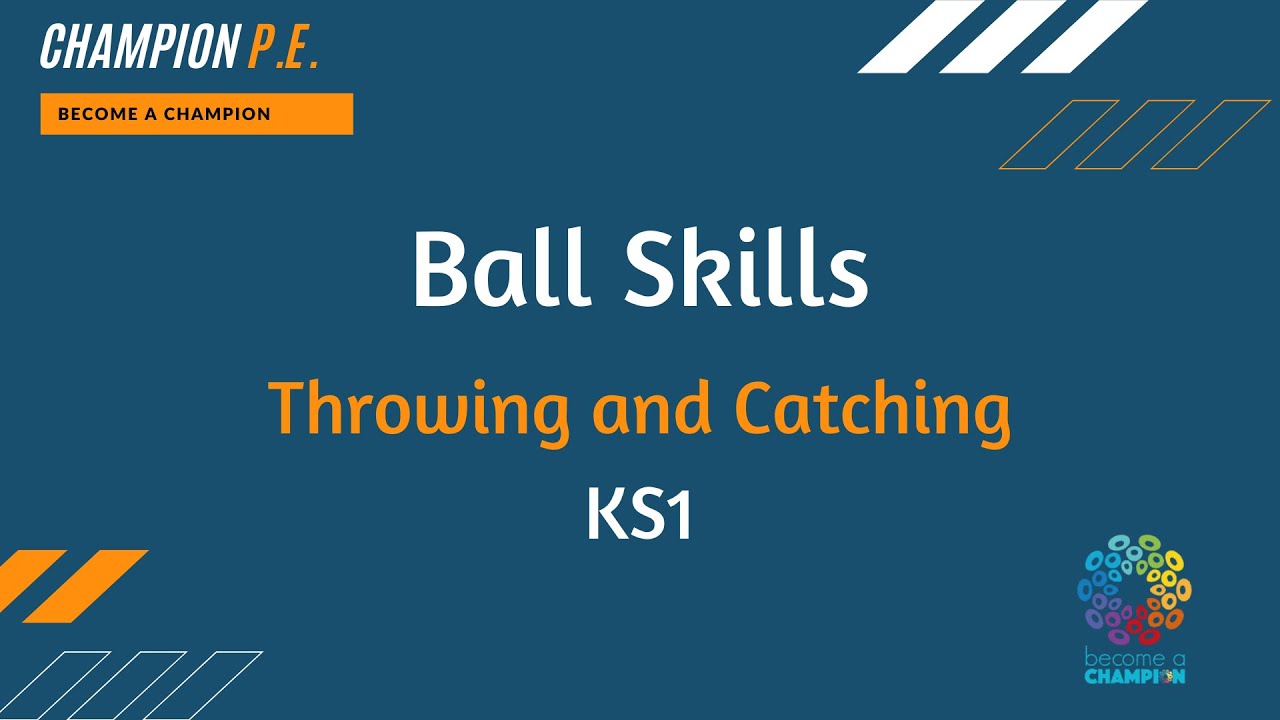 CHAMPION P.E.

BECOME A CHAMPION

Ball Skills

Throwing and Catching

KS1

become a CHAMPION